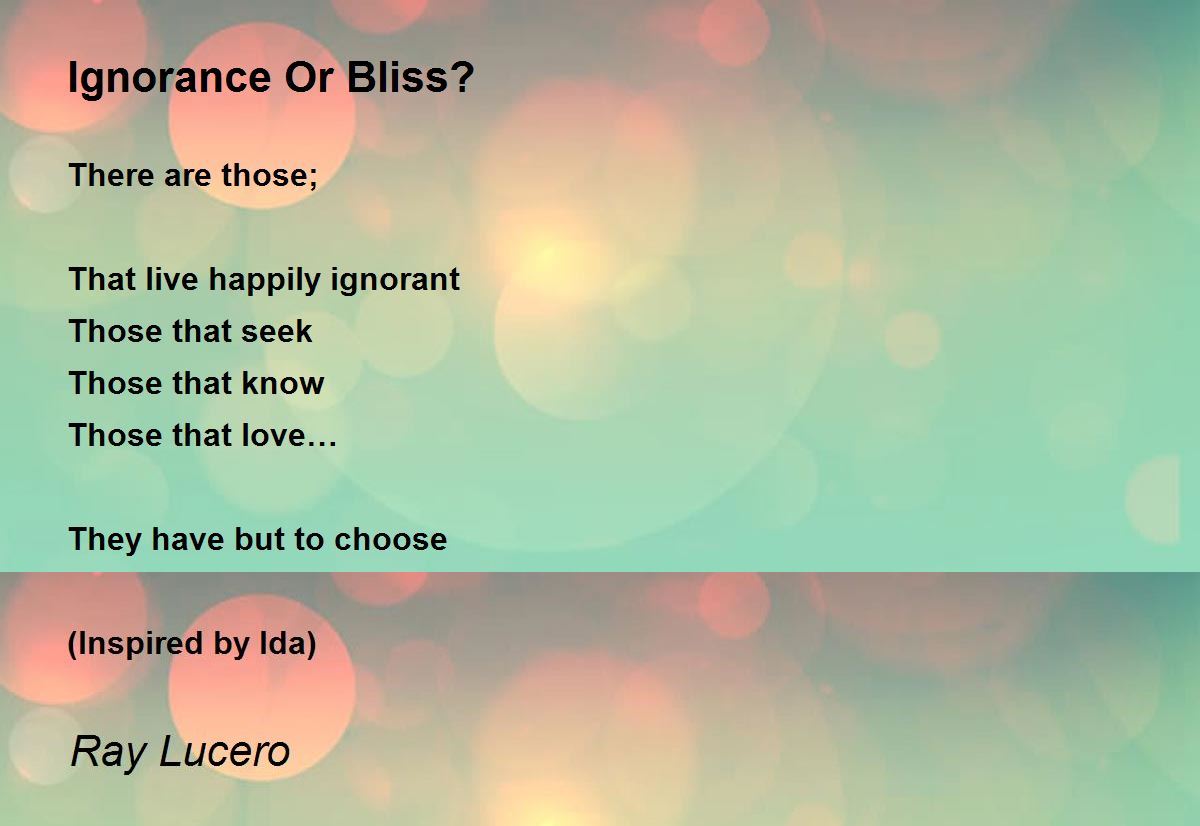 Ignorance Or Bliss?

There are those;

That live happily ignorant
Those that seek
Those that know
Those that love…

They have but to choose

(Inspired by Ida)

Ray Lucero